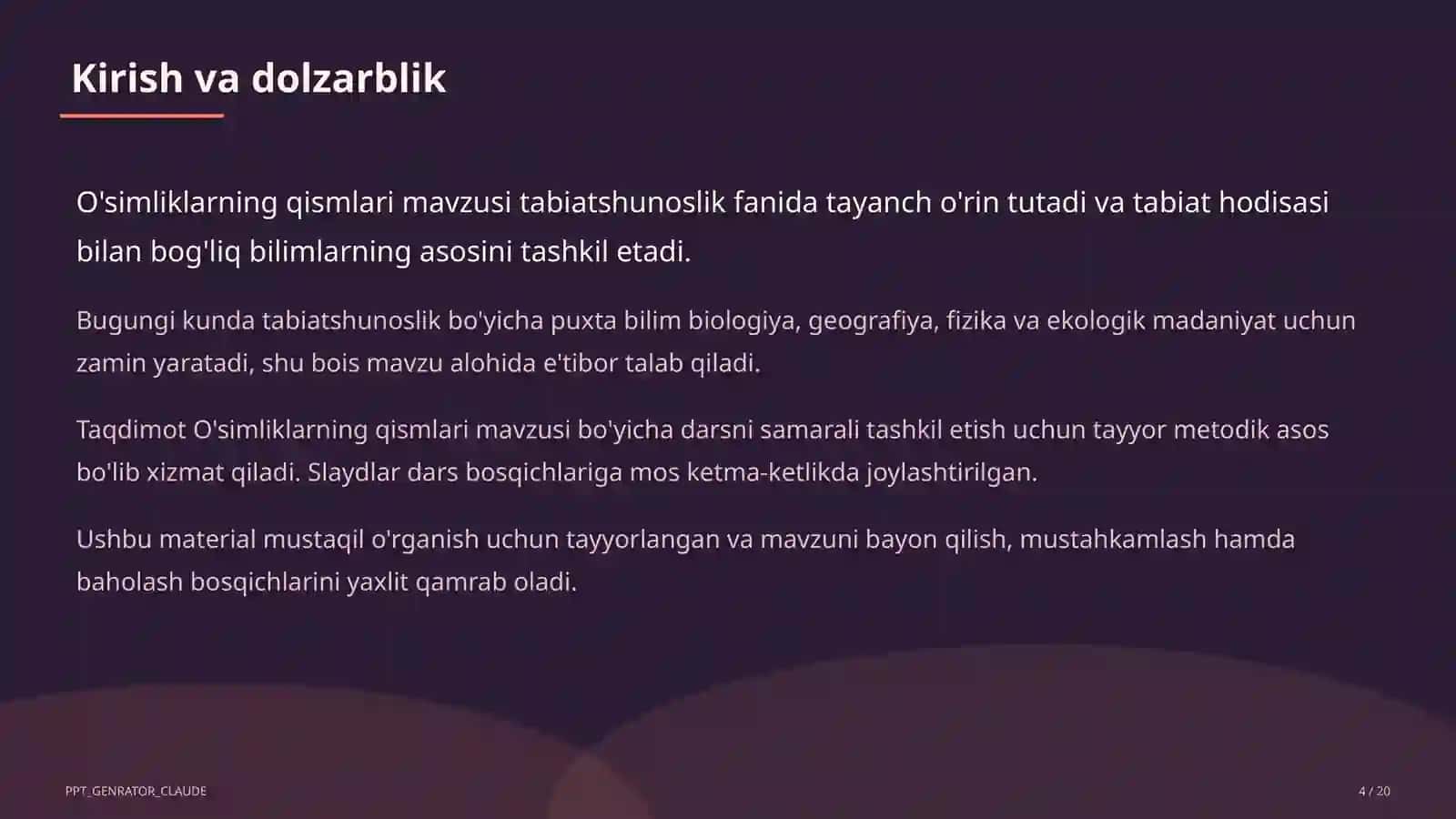 Kirish va dolzarblik

O'simliklarning qismlari mavzusi tabiatshunoslik fanida tayanch o'rin tutadi va tabiat hodisasi bilan bog'liq bilimlarning asosini tashkil etadi.

Bugungi kunda tabiatshunoslik bo'yicha puxta bilim biologiya, geografiya, fizika va ekologik madaniyat uchun zamin yaratadi, shu bois mavzu alohida e'tibor talab qiladi.

Taqdimot O'simliklarning qismlari mavzusi bo'yicha darsni samarali tashkil etish uchun tayyor metodik asos bo'lib xizmat qiladi. Slaydlar dars bosqichlariga mos ketma-ketlikda joylashtirilgan.

Ushbu material mustaqil o'rganish uchun tayyorlangan va mavzuni bayon qilish, mustahkamlash hamda baholash bosqichlarini yaxlit qamrab oladi.

PPT_GENRATOR_CLAUDE

4 / 20